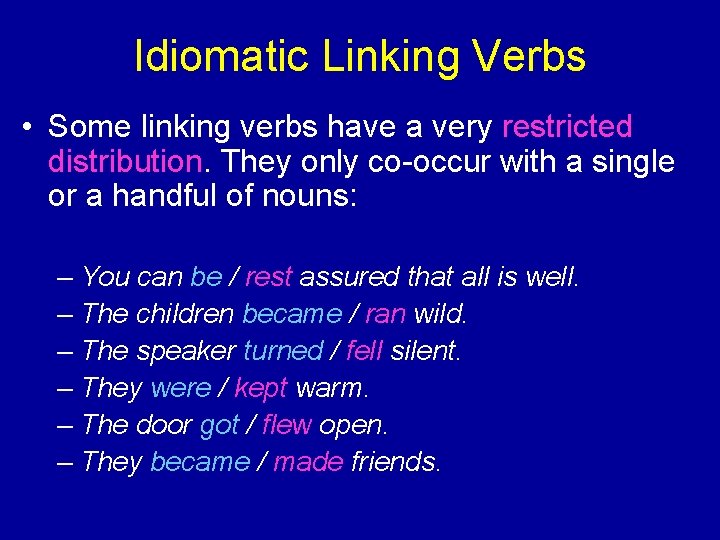 Idiomatic Linking Verbs

• Some linking verbs have a very restricted distribution. They only co-occur with a single or a handful of nouns:

– You can be / rest assured that all is well.
– The children became / ran wild.
– The speaker turned / fell silent.
– They were / kept warm.
– The door got / flew open.
– They became / made friends.